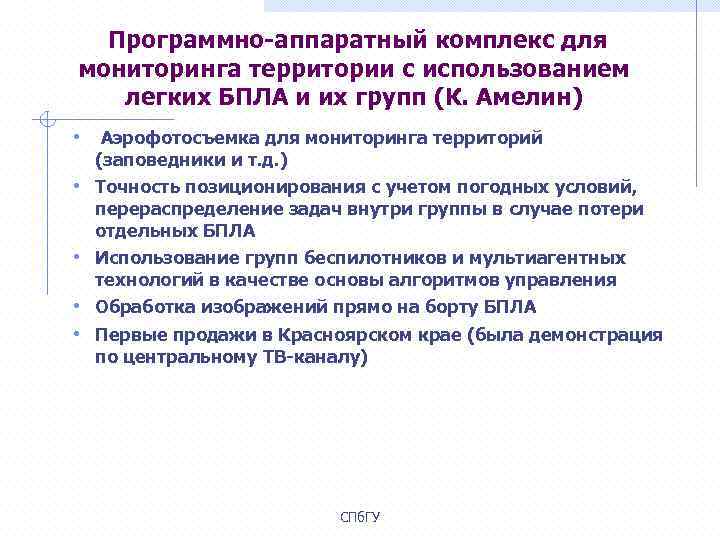 Программно-аппаратный комплекс для мониторинга территории с использованием легких БПЛА и их групп (К. Амелин)

• Аэрофотосъемка для мониторинга территорий (заповедники и т.д.)
• Точность позиционирования с учетом погодных условий, перераспределение задач внутри группы в случае потери отдельных БПЛА
• Использование групп беспилотников и мультиагентных технологий в качестве основы алгоритмов управления
• Обработка изображений прямо на борту БПЛА
• Первые продажи в Красноярском крае (была демонстрация по центральному ТВ-каналу)

СПбГУ